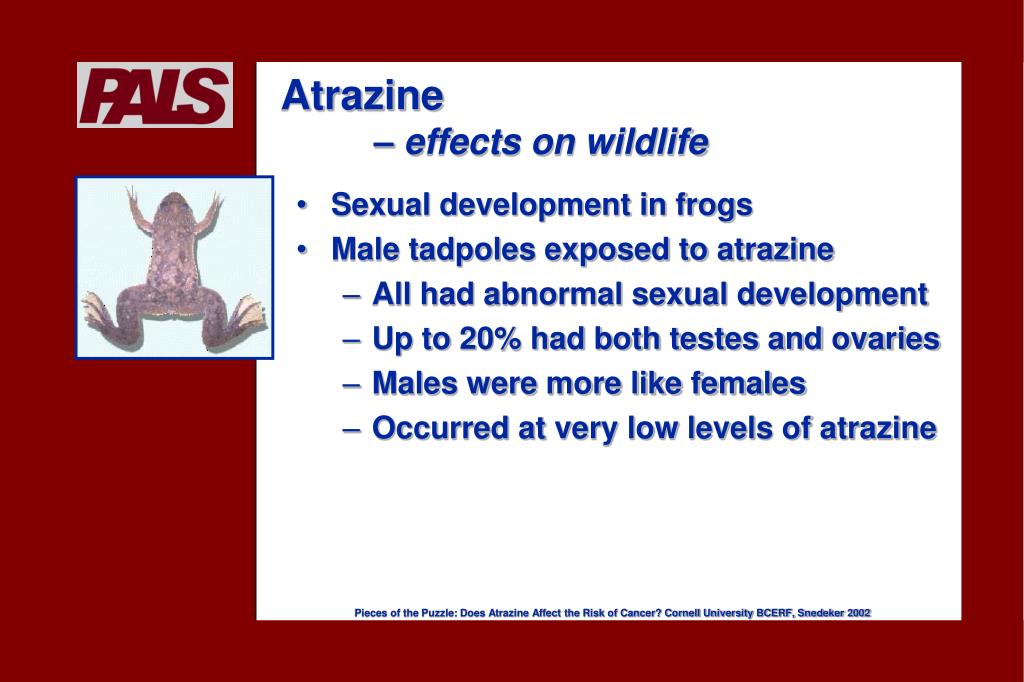 PALS

Atrazine
– effects on wildlife

• Sexual development in frogs
• Male tadpoles exposed to atrazine
– All had abnormal sexual development
– Up to 20% had both testes and ovaries
– Males were more like females
– Occurred at very low levels of atrazine

Pieces of the Puzzle: Does Atrazine Affect the Risk of Cancer? Cornell University BCERF, Snedeker 2002